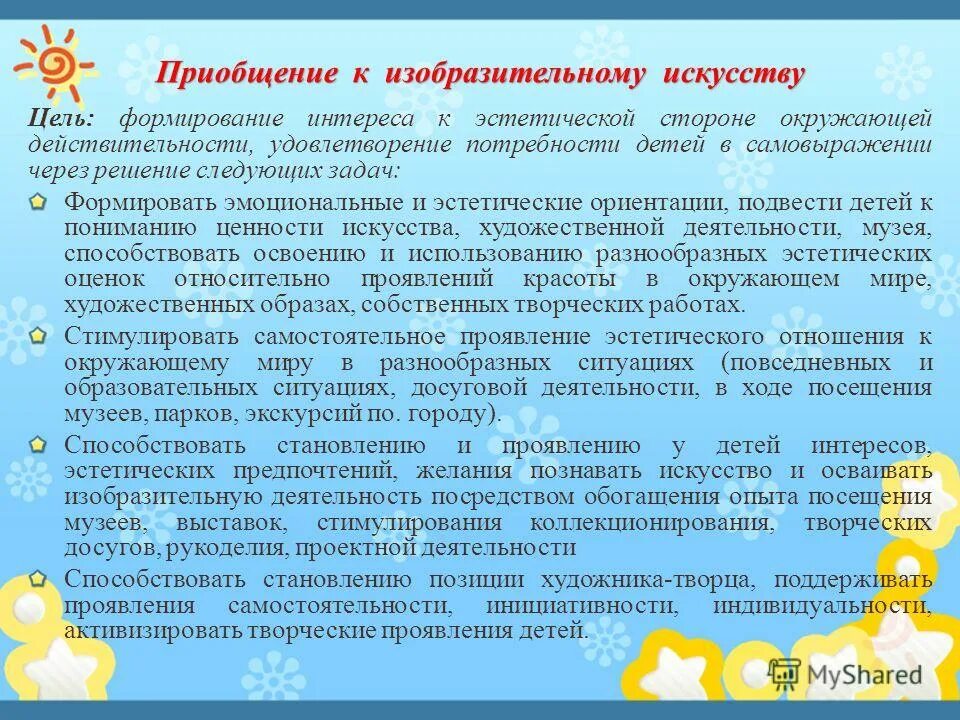 Приобщение к изобразительному искусству

Цель: формирование интереса к эстетической стороне окружающей действительности, удовлетворение потребности детей в самовыражении через решение следующих задач:

Формировать эмоциональные и эстетические ориентации, подвести детей к пониманию ценности искусства, художественной деятельности, музея, способствовать освоению и использованию разнообразных эстетических оценок относительно проявлений красоты в окружающем мире, художественных образах, собственных творческих работах.

Стимулировать самостоятельное проявление эстетического отношения к окружающему миру в разнообразных ситуациях (повседневных и образовательных ситуациях, досуговой деятельности, в ходе посещения музеев, парков, экскурсий по. городу).

Способствовать становлению и проявлению у детей интересов, эстетических предпочтений, желания познавать искусство и осваивать изобразительную деятельность посредством обогащения опыта посещения музеев, выставок, стимулирования коллекционирования, творческих досугов, рукоделия, проектной деятельности

Способствовать становлению позиции художника-творца, поддерживать проявления самостоятельности, инициативности, индивидуальности, активизировать творческие проявления детей.

MyShared